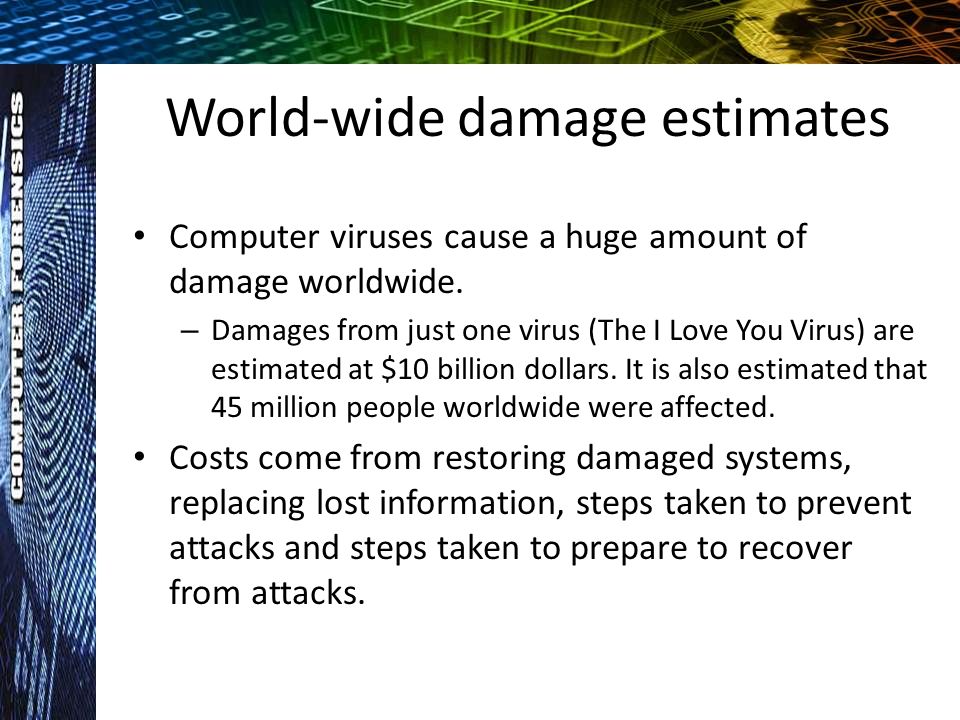 COMPUTER FORENSICS

World-wide damage estimates

• Computer viruses cause a huge amount of damage worldwide.

– Damages from just one virus (The I Love You Virus) are estimated at \$10 billion dollars. It is also estimated that 45 million people worldwide were affected.

• Costs come from restoring damaged systems, replacing lost information, steps taken to prevent attacks and steps taken to prepare to recover from attacks.